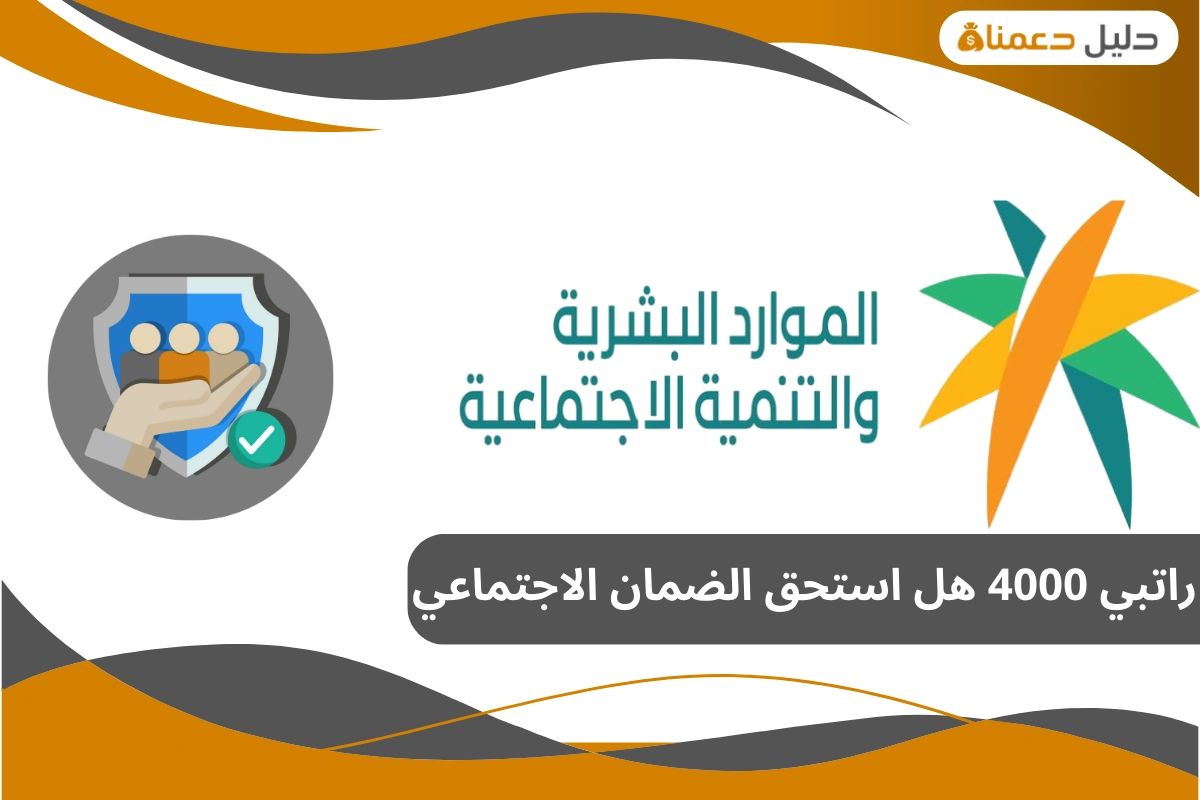 دليل دعمنا

الموارد البشرية
والتنمية الاجتماعية

راتبي 4000 هل استحق الضمان الاجتماعي